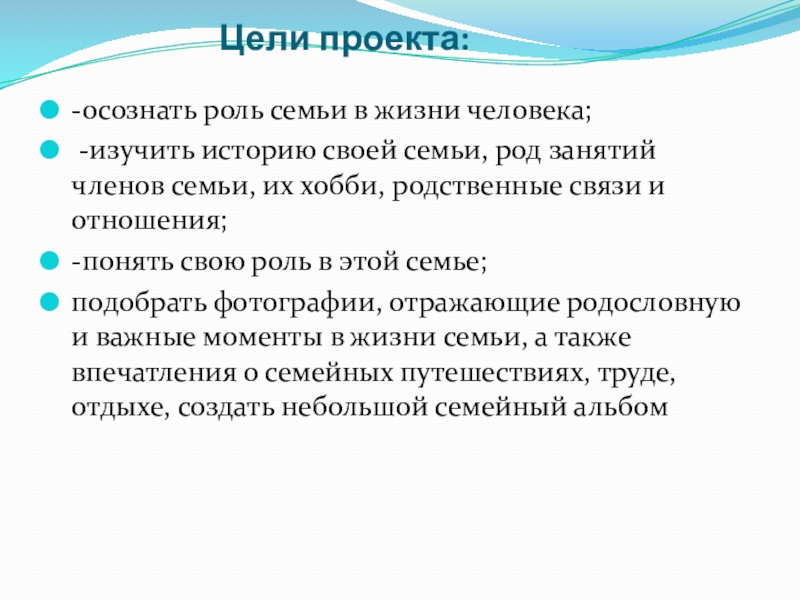 Цели проекта:

-осознать роль семьи в жизни человека;

-изучить историю своей семьи, род занятий членов семьи, их хобби, родственные связи и отношения;

-понять свою роль в этой семье;

подобрать фотографии, отражающие родословную и важные моменты в жизни семьи, а также впечатления о семейных путешествиях, труде, отдыхе, создать небольшой семейный альбом